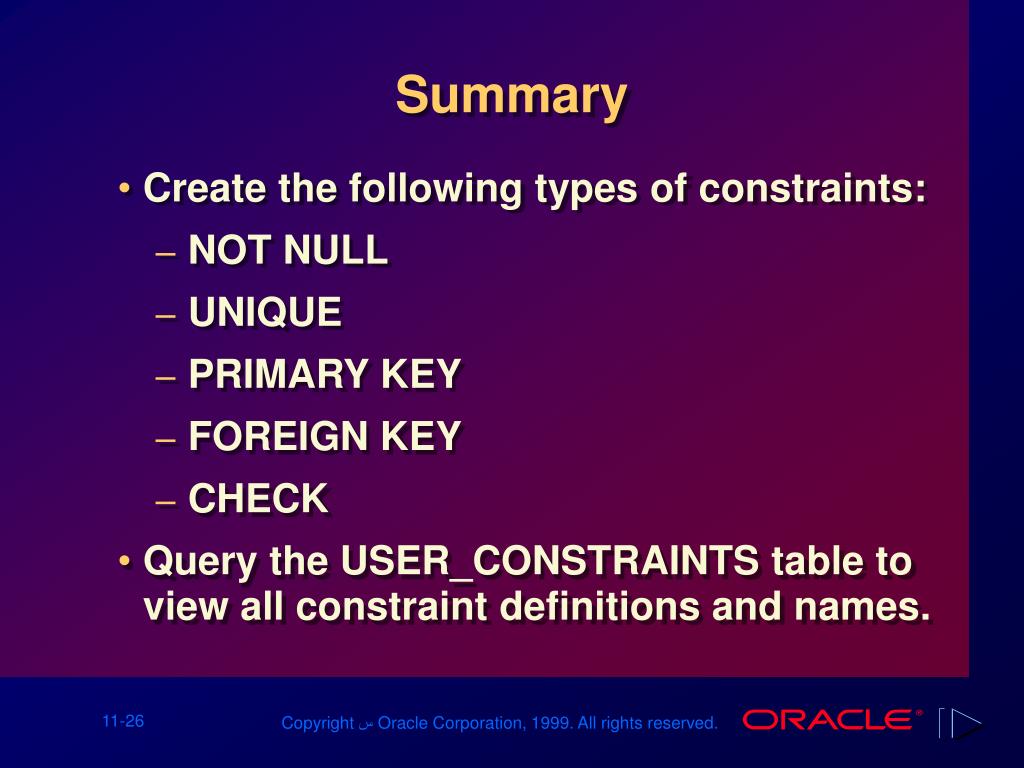 Summary

• Create the following types of constraints:
– NOT NULL
– UNIQUE
– PRIMARY KEY
– FOREIGN KEY
– CHECK

• Query the USER_CONSTRAINTS table to view all constraint definitions and names.

11-26

Copyright س Oracle Corporation, 1999. All rights reserved.

ORACLE®